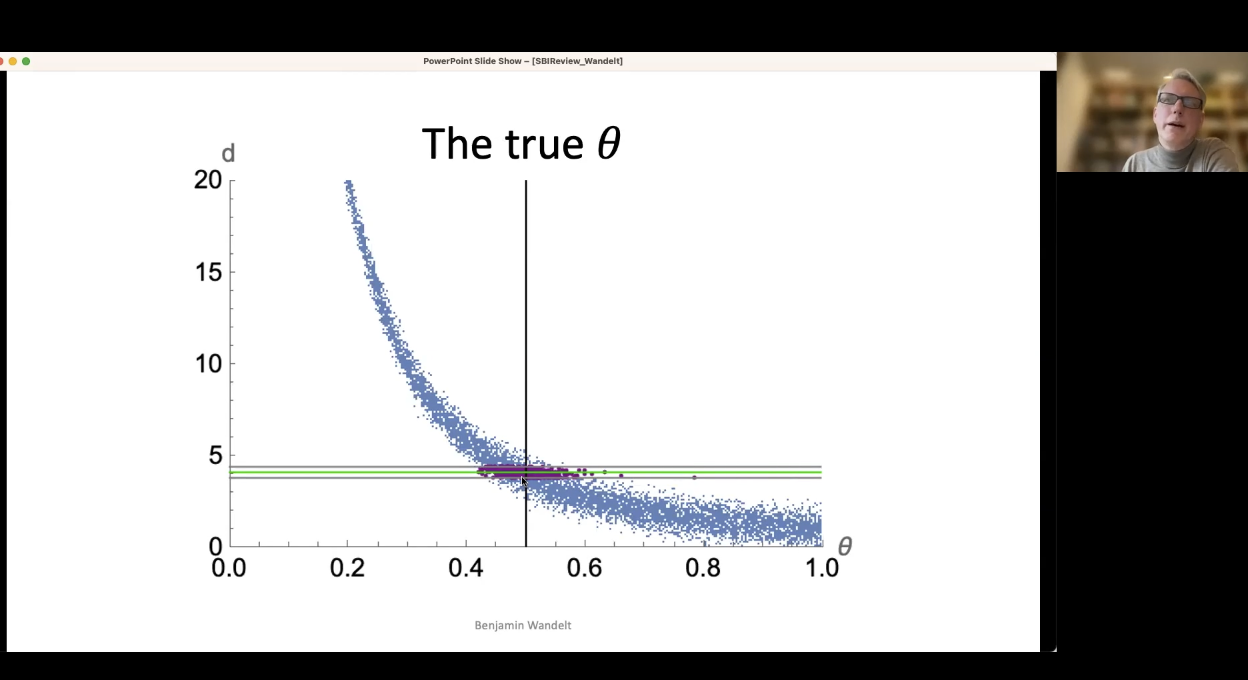 PowerPoint Slide Show – [SBIReview_Wandelt]

The true $\theta$

d

20

15

10

5

0

0.0 0.2 0.4 0.6 0.8 1.0

$\theta$

Benjamin Wandelt